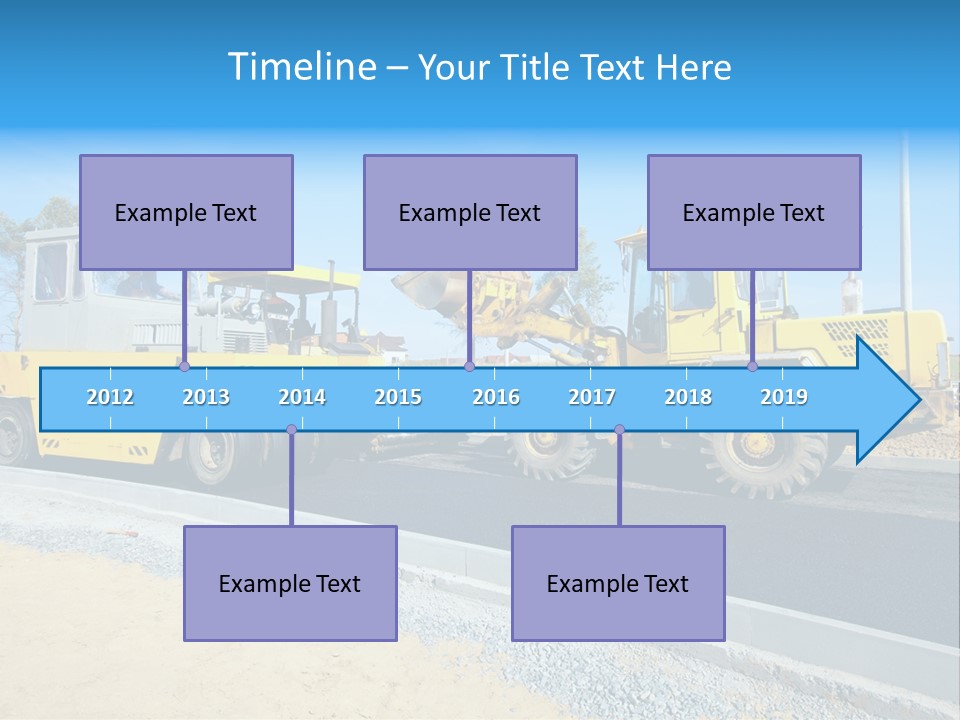 Timeline – Your Title Text Here

Example Text

Example Text

Example Text

2012 2013 2014 2015 2016 2017 2018 2019

Example Text

Example Text